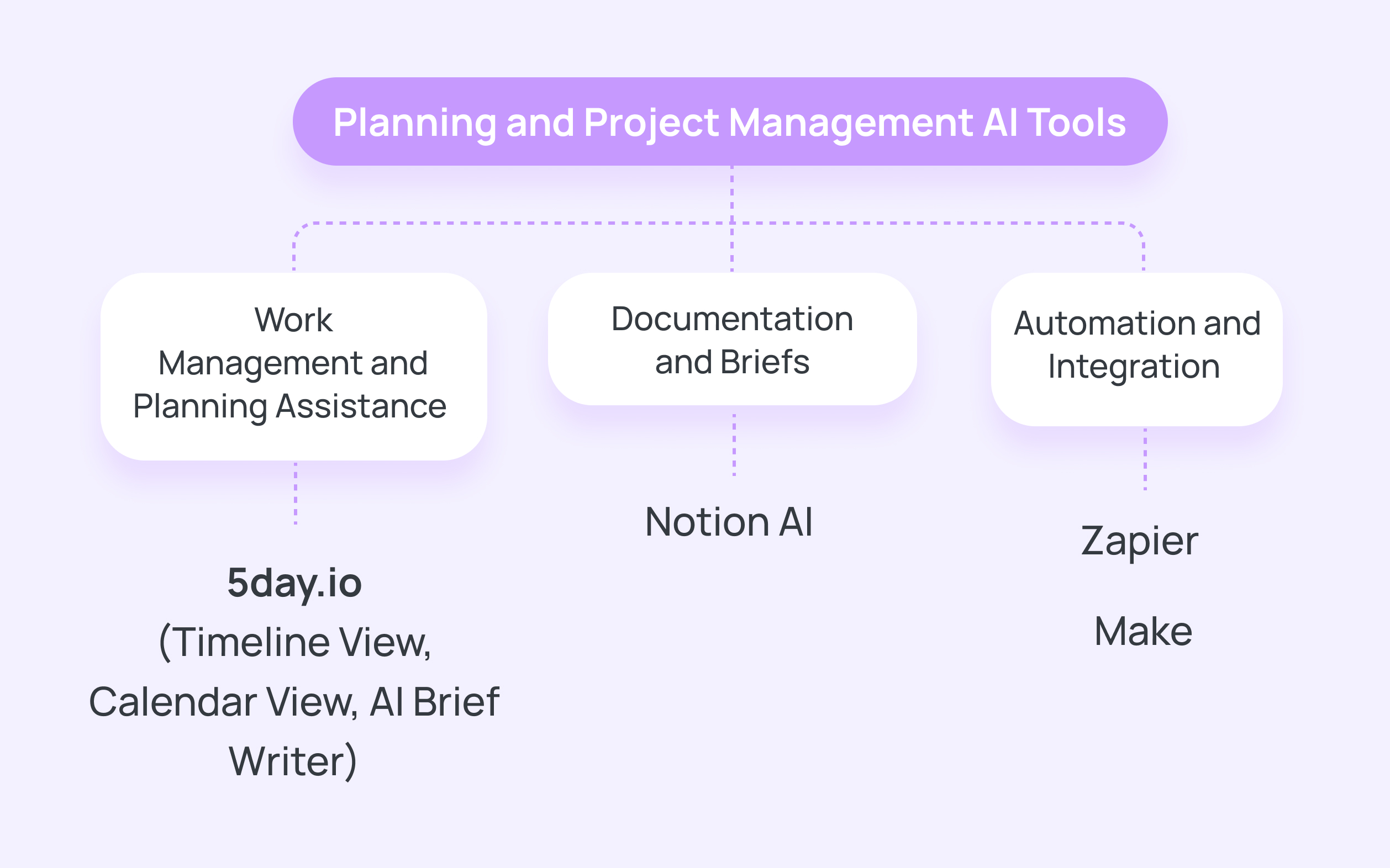 Planning and Project Management AI Tools

Work Management and Planning Assistance

5day.io (Timeline View, Calendar View, AI Brief Writer)

Documentation and Briefs

Notion AI

Automation and Integration

Zapier

Make